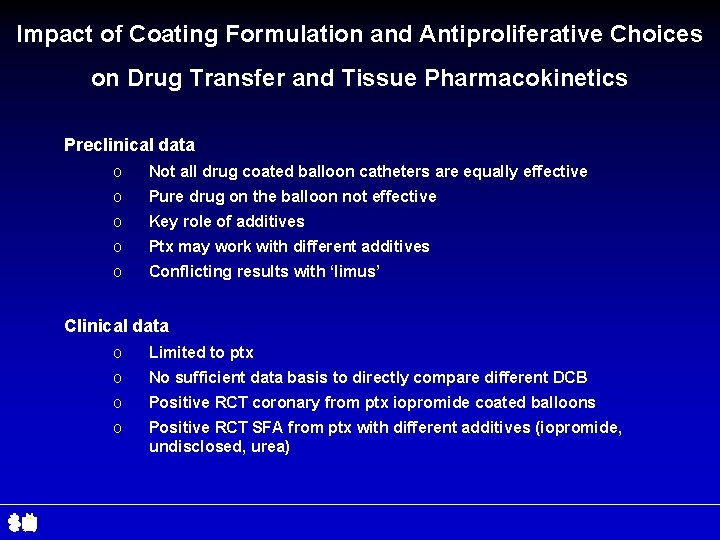 Impact of Coating Formulation and Antiproliferative Choices on Drug Transfer and Tissue Pharmacokinetics

Preclinical data

o Not all drug coated balloon catheters are equally effective
o Pure drug on the balloon not effective
o Key role of additives
o Ptx may work with different additives
o Conflicting results with 'limus'

Clinical data

o Limited to ptx
o No sufficient data basis to directly compare different DCB
o Positive RCT coronary from ptx iopromide coated balloons
o Positive RCT SFA from ptx with different additives (iopromide, undisclosed, urea)